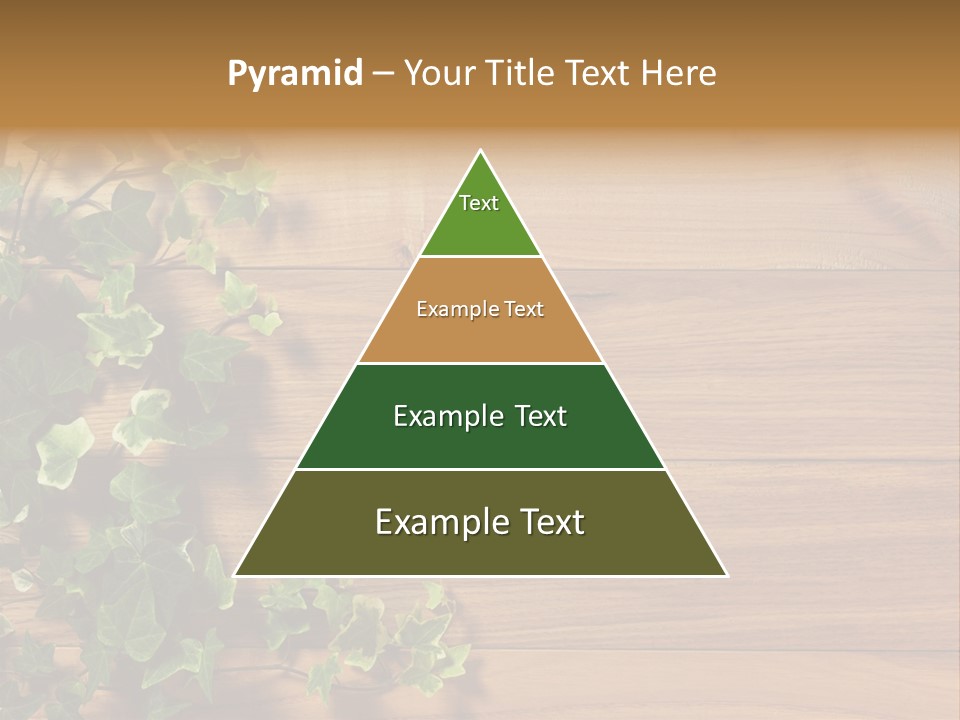 Pyramid – Your Title Text Here

Text

Example Text

Example Text

Example Text